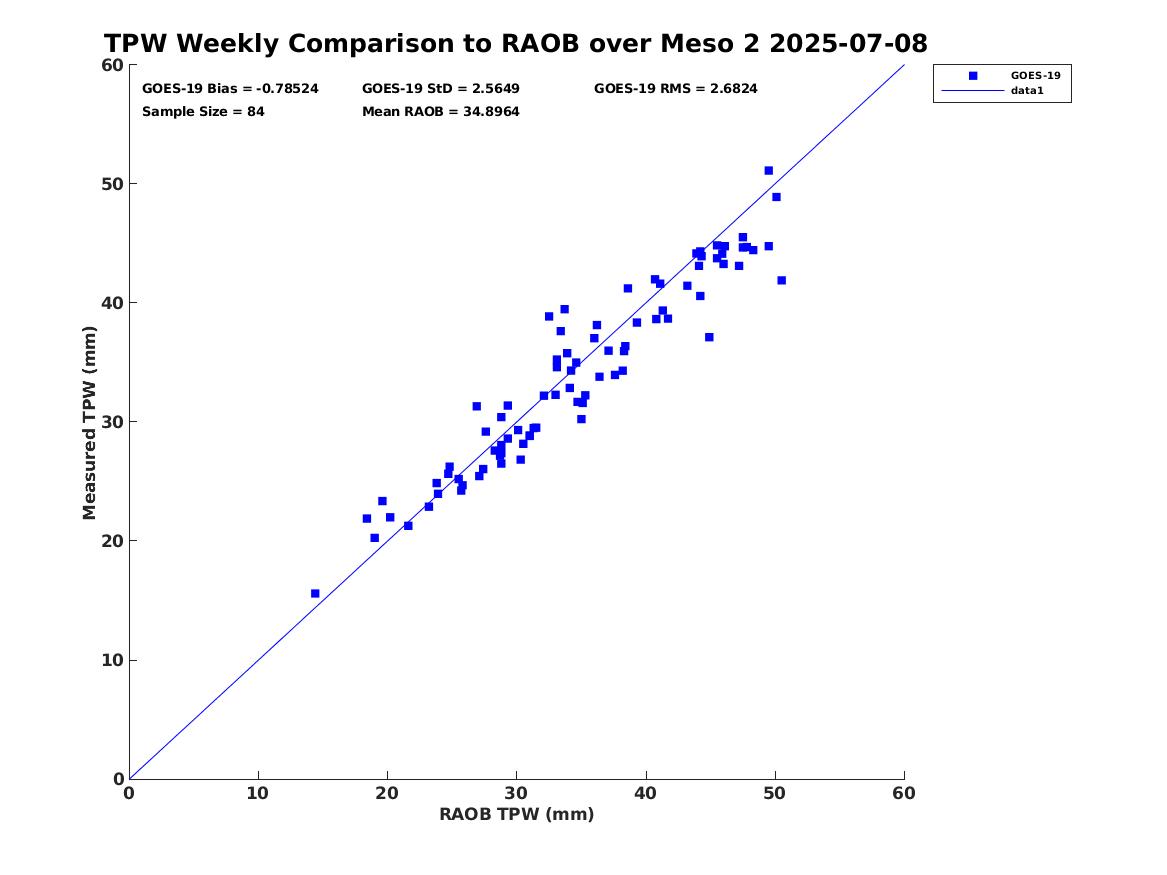 TPW Weekly Comparison to RAOB over Meso 2 2025-07-08

GOES-19 Bias = -0.78524
GOES-19 StD = 2.5649
GOES-19 RMS = 2.6824
Sample Size = 84
Mean RAOB = 34.8964

GOES-19
data1

Measured TPW (mm)

60
50
40
30
20
10
0

0
10
20
30
40
50
60

RAOB TPW (mm)